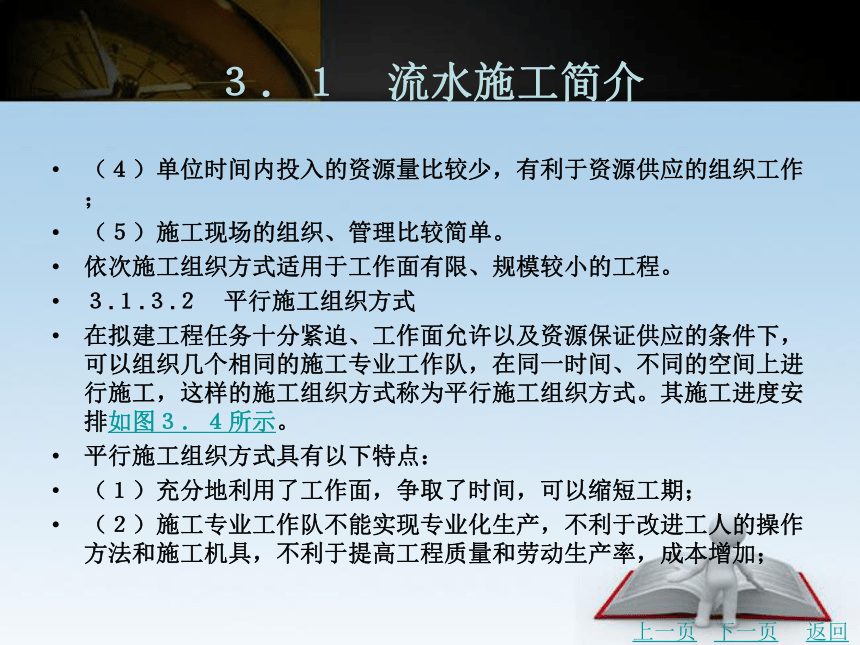 ３．１　流水施工简介

• （４）单位时间内投入的资源量比较少，有利于资源供应的组织工作；
• （５）施工现场的组织、管理比较简单。
• 依次施工组织方式适用于工作面有限、规模较小的工程。
• ３.１.３.２　平行施工组织方式
• 在拟建工程任务十分紧迫、工作面允许以及资源保证供应的条件下，可以组织几个相同的施工专业工作队，在同一时间、不同的空间上进行施工，这样的施工组织方式称为平行施工组织方式。其施工进度安排如图３．４所示。
• 平行施工组织方式具有以下特点：
• （１）充分地利用了工作面，争取了时间，可以缩短工期；
• （２）施工专业工作队不能实现专业化生产，不利于改进工人的操作方法和施工机具，不利于提高工程质量和劳动生产率，成本增加；

上一页　下一页　返回